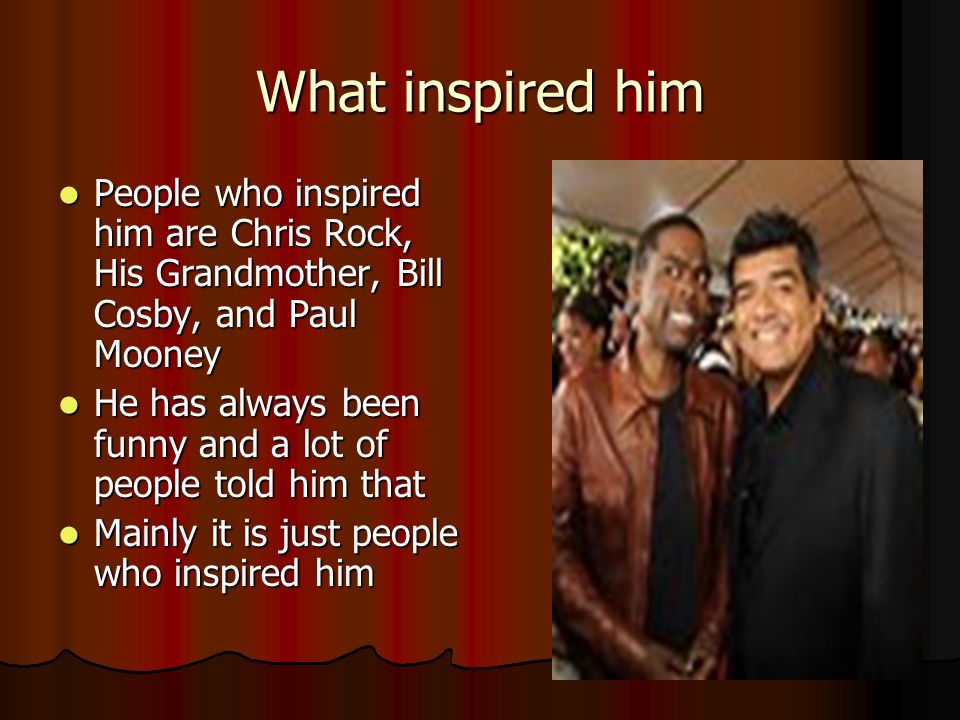 What inspired him

- People who inspired him are Chris Rock, His Grandmother, Bill Cosby, and Paul Mooney
- He has always been funny and a lot of people told him that
- Mainly it is just people who inspired him